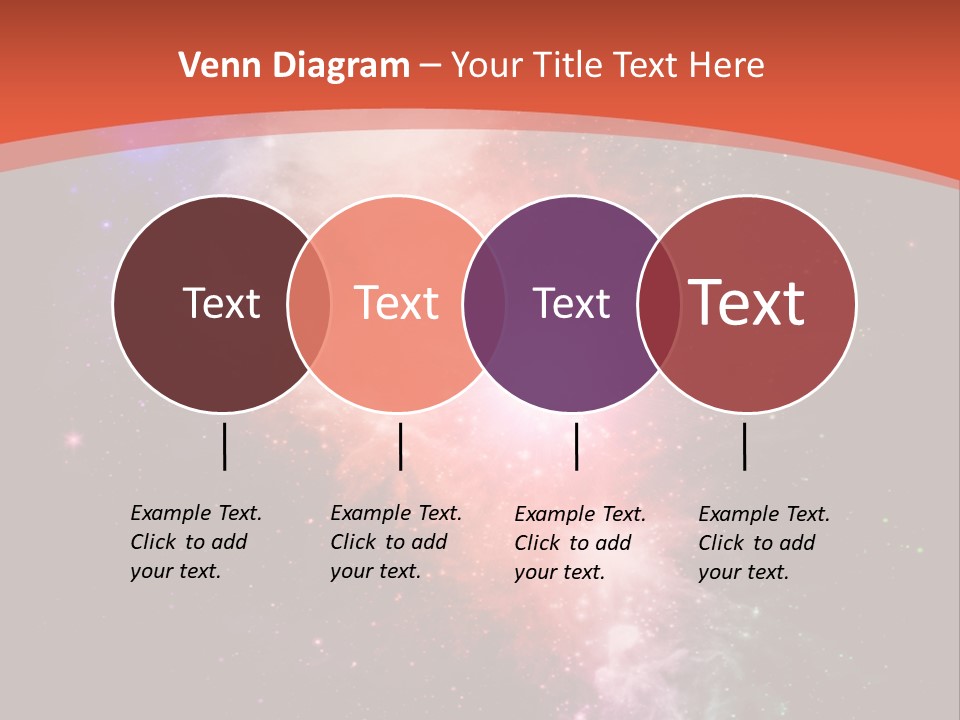 Venn Diagram – Your Title Text Here

Text

Text

Text

Text

Example Text. Click to add your text.

Example Text. Click to add your text.

Example Text. Click to add your text.

Example Text. Click to add your text.